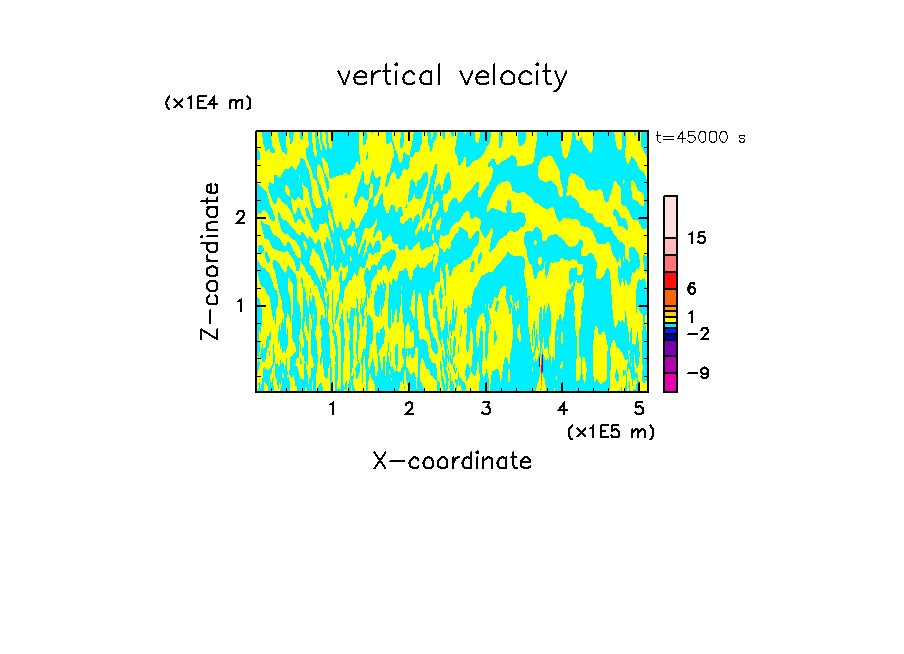 vertical velocity

(x1E4 m)

t=45000 s

Z-coordinate

2

1

15

6

1

-2

-9

1 2 3 4 5

(x1E5 m)

X-coordinate